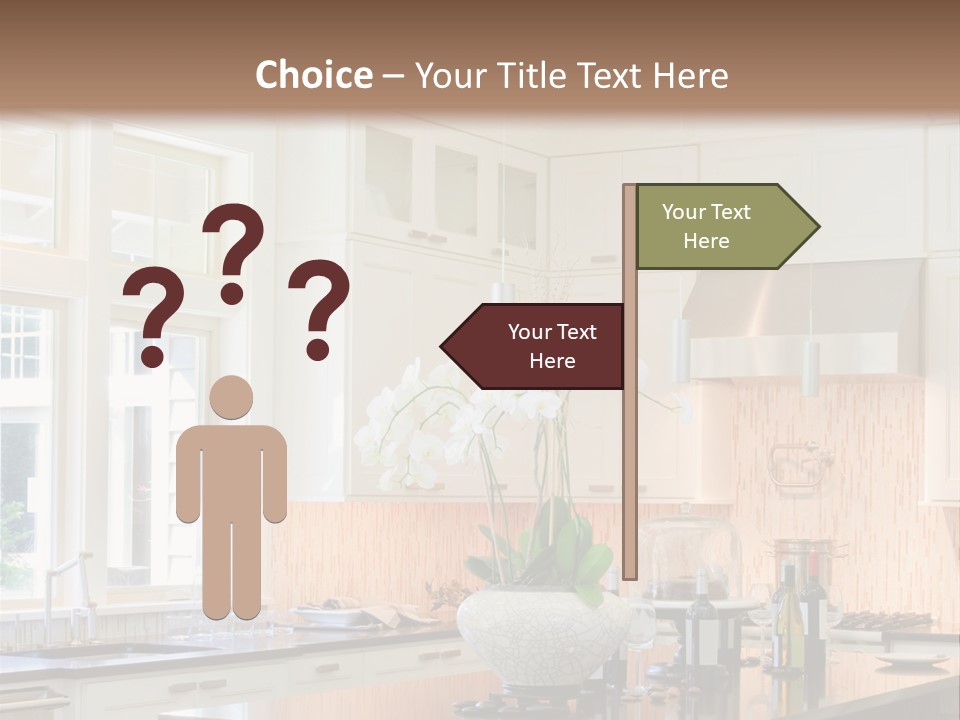 Choice – Your Title Text Here

? ? ?

Your Text Here

Your Text Here